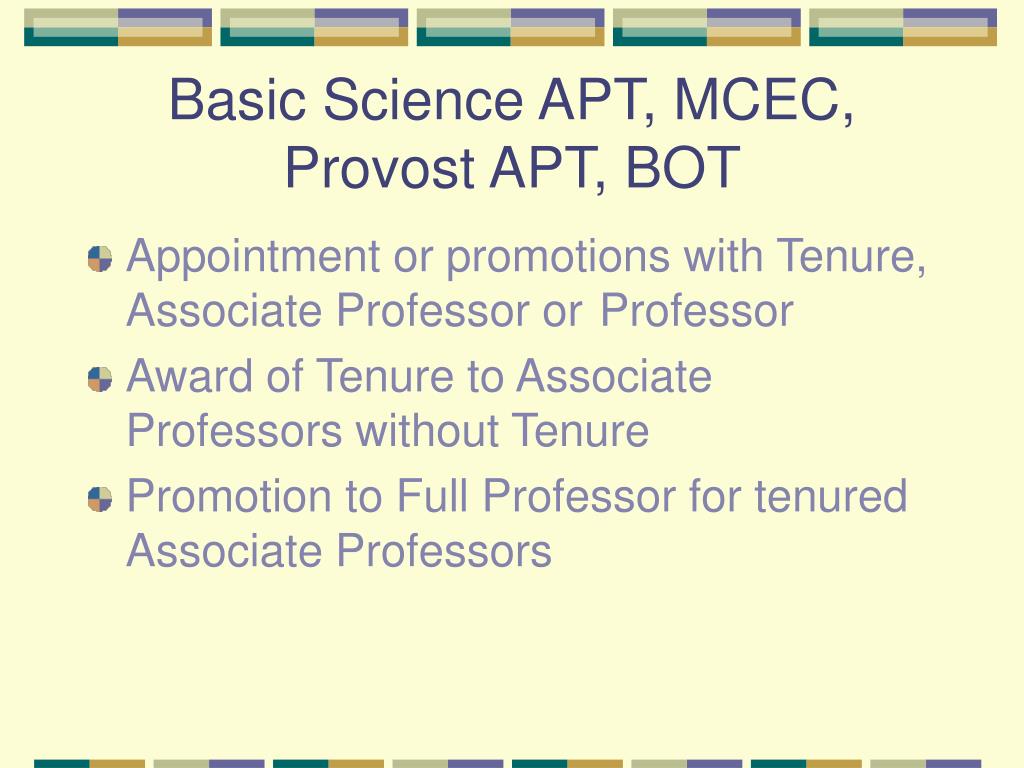 Basic Science APT, MCEC, Provost APT, BOT

Appointment or promotions with Tenure, Associate Professor or Professor

Award of Tenure to Associate Professors without Tenure

Promotion to Full Professor for tenured Associate Professors